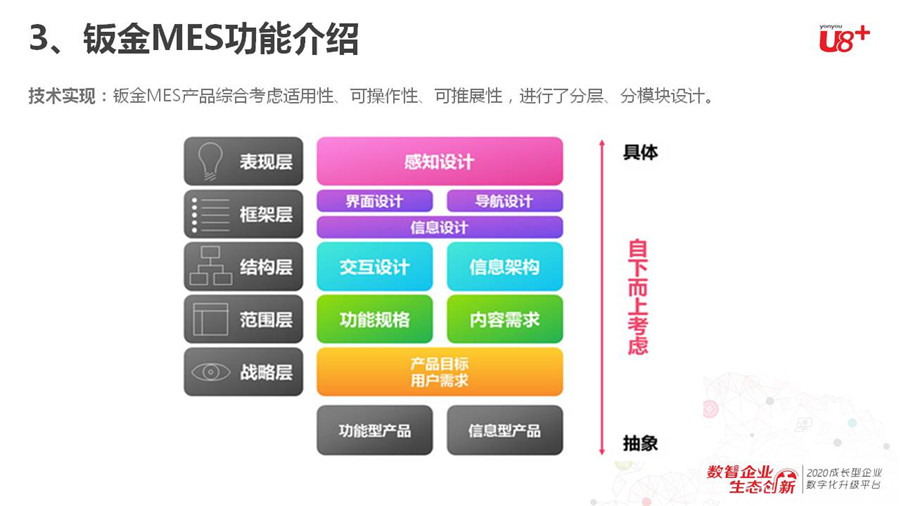 3、钣金MES功能介绍

yonyou U8+

技术实现：钣金MES产品综合考虑适用性、可操作性、可推展性，进行了分层、分模块设计。

表现层
框架层
结构层
范围层
战略层

感知设计
界面设计
导航设计
信息设计
交互设计
信息架构
功能规格
内容需求
产品目标
用户需求
功能型产品
信息型产品

具体
自下而上考虑
抽象

数智企业 生态创新
2020成长型企业 数字化升级平台